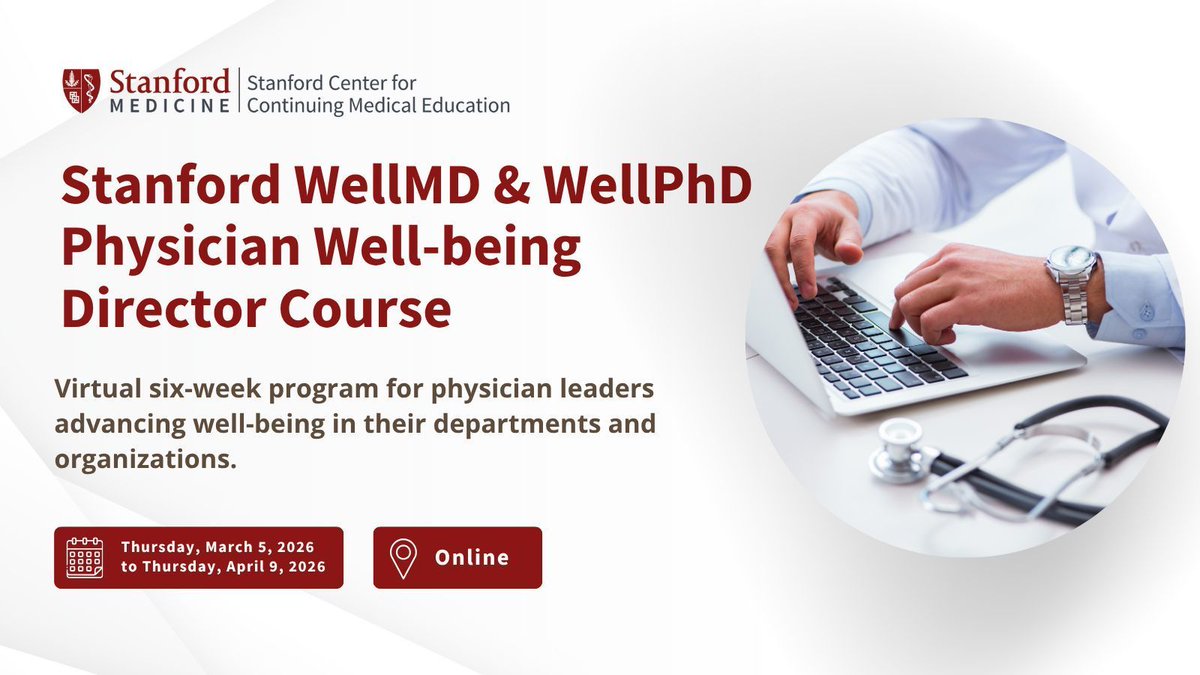 Stanford MEDICINE | Stanford Center for Continuing Medical Education

Stanford WellMD & WellPhD Physician Well-being Director Course

Virtual six-week program for physician leaders advancing well-being in their departments and organizations.

Thursday, March 5, 2026 to Thursday, April 9, 2026

Online